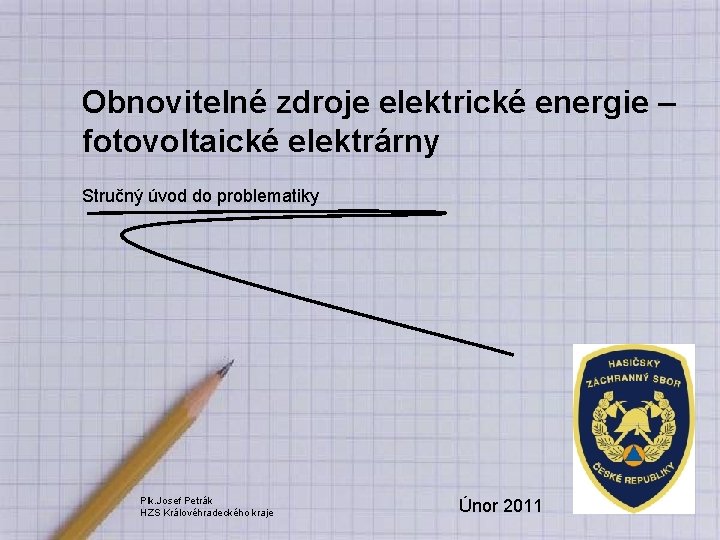 Obnovitelné zdroje elektrické energie – fotovoltaické elektrárny

Stručný úvod do problematiky

HASIČSKÝ ZÁCHRANNÝ SBOR ČESKÉ REPUBLIKY

Plk.Josef Petrák
HZS Královéhradeckého kraje

Únor 2011